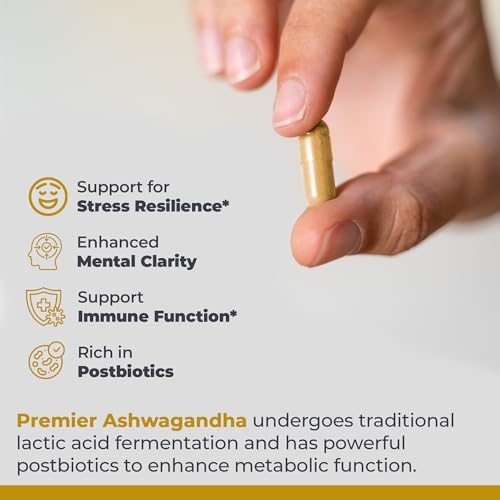 Support for
Stress Resilience*

Enhanced
Mental Clarity

Support
Immune Function*

Rich in
Postbiotics

Premier Ashwagandha undergoes traditional lactic acid fermentation and has powerful postbiotics to enhance metabolic function.